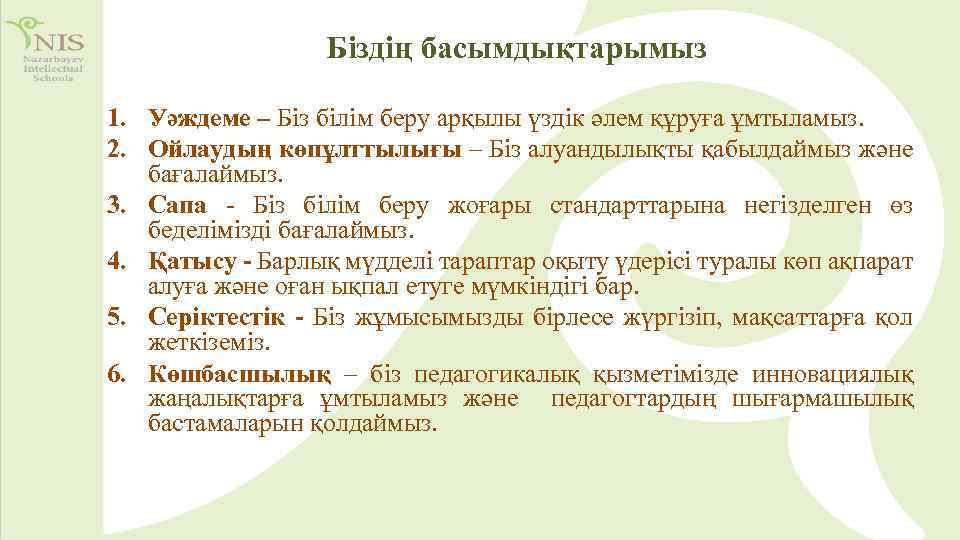 NIS
Nazarbayev Intellectual Schools

Біздің басымдықтарымыз

1. Уәждеме – Біз білім беру арқылы үздік әлем құруға ұмтыламыз.
2. Ойлаудың көпұлттылығы – Біз алуандылықты қабылдаймыз және бағалаймыз.
3. Сапа - Біз білім беру жоғары стандарттарына негізделген өз беделімізді бағалаймыз.
4. Қатысу - Барлық мүдделі тараптар оқыту үдерісі туралы көп ақпарат алуға және оған ықпал етуге мүмкіндігі бар.
5. Серіктестік - Біз жұмысымызды бірлесе жүргізіп, мақсаттарға қол жеткіземіз.
6. Көшбасшылық – біз педагогикалық қызметімізде инновациялық жаңалықтарға ұмтыламыз және педагогтардың шығармашылық бастамаларын қолдаймыз.